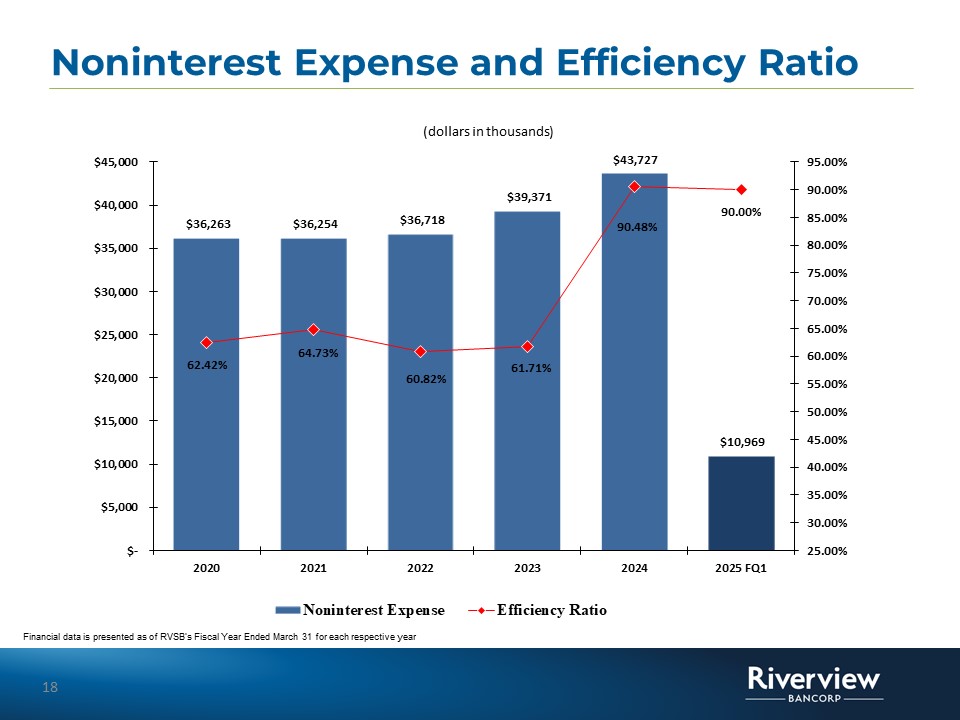 Noninterest Expense and Efficiency Ratio

(dollars in thousands)

$45,000
$40,000
$35,000
$30,000
$25,000
$20,000
$15,000
$10,000
$5,000
$-

95.00%
90.00%
85.00%
80.00%
75.00%
70.00%
65.00%
60.00%
55.00%
50.00%
45.00%
40.00%
35.00%
30.00%
25.00%

$36,263
$36,254
$36,718
$39,371
$43,727
$10,969

62.42%
64.73%
60.82%
61.71%
90.48%
90.00%

2020
2021
2022
2023
2024
2025 FQ1

Noninterest Expense
Efficiency Ratio

Financial data is presented as of RVSB's Fiscal Year Ended March 31 for each respective year

18

Riverview
BANCORP